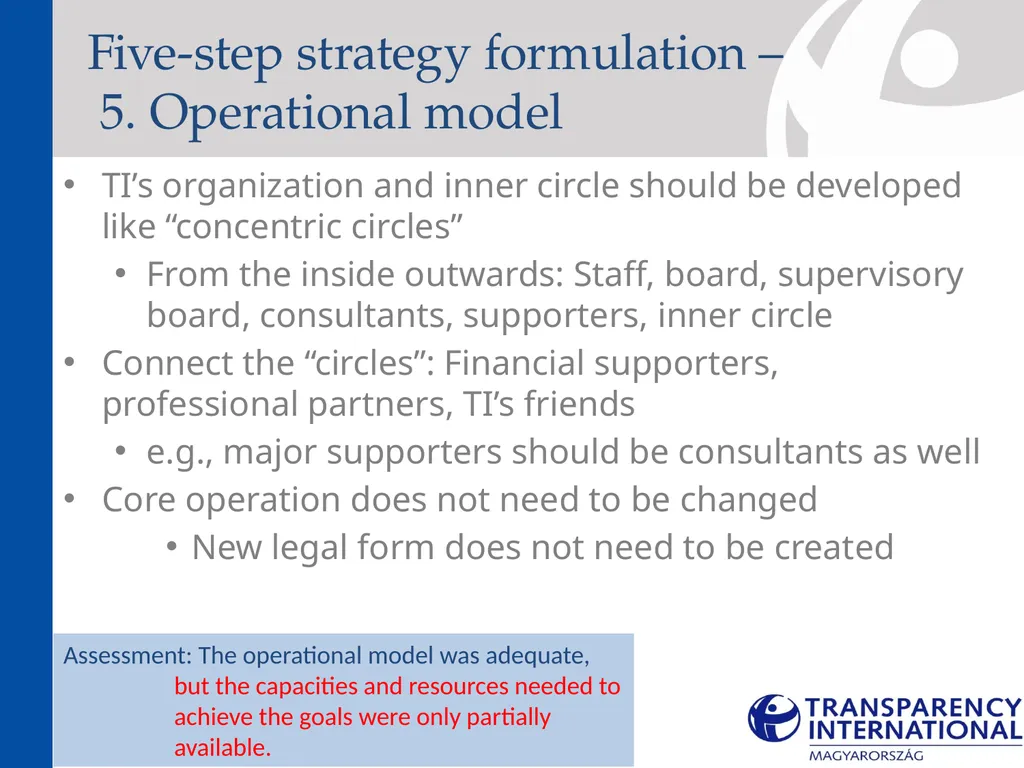 Five-step strategy formulation –
5. Operational model

• TI’s organization and inner circle should be developed like “concentric circles”
  • From the inside outwards: Staff, board, supervisory board, consultants, supporters, inner circle
• Connect the “circles”: Financial supporters, professional partners, TI’s friends
  • e.g., major supporters should be consultants as well
• Core operation does not need to be changed
  • New legal form does not need to be created

Assessment: The operational model was adequate, but the capacities and resources needed to achieve the goals were only partially available.

TRANSPARENCY INTERNATIONAL
MAGYARORSZÁG